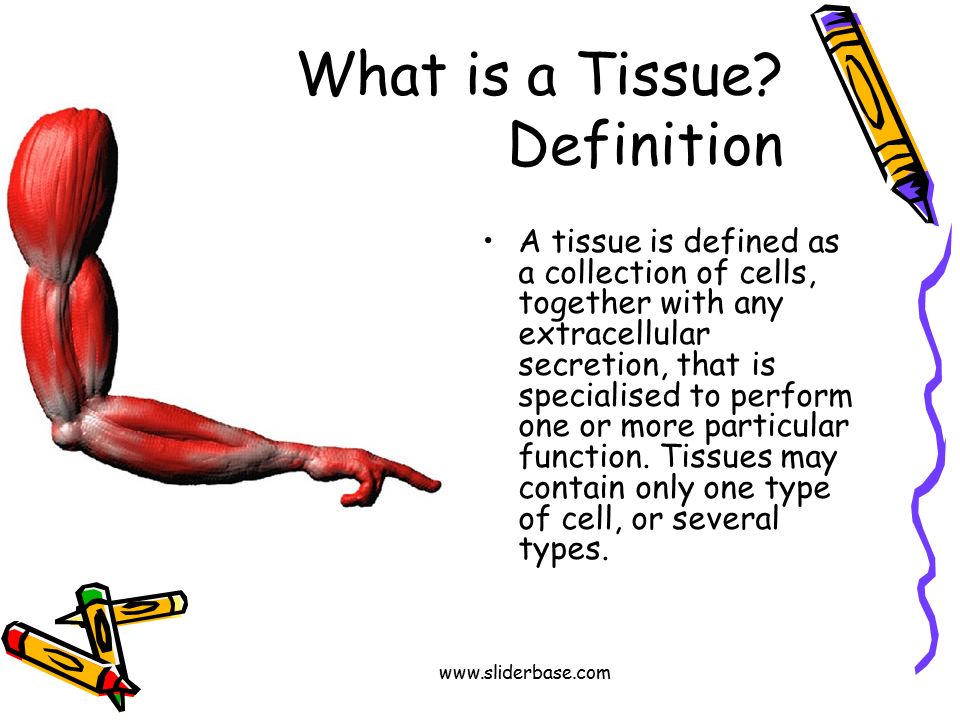 What is a Tissue? Definition

• A tissue is defined as a collection of cells, together with any extracellular secretion, that is specialised to perform one or more particular function. Tissues may contain only one type of cell, or several types.

www.sliderbase.com